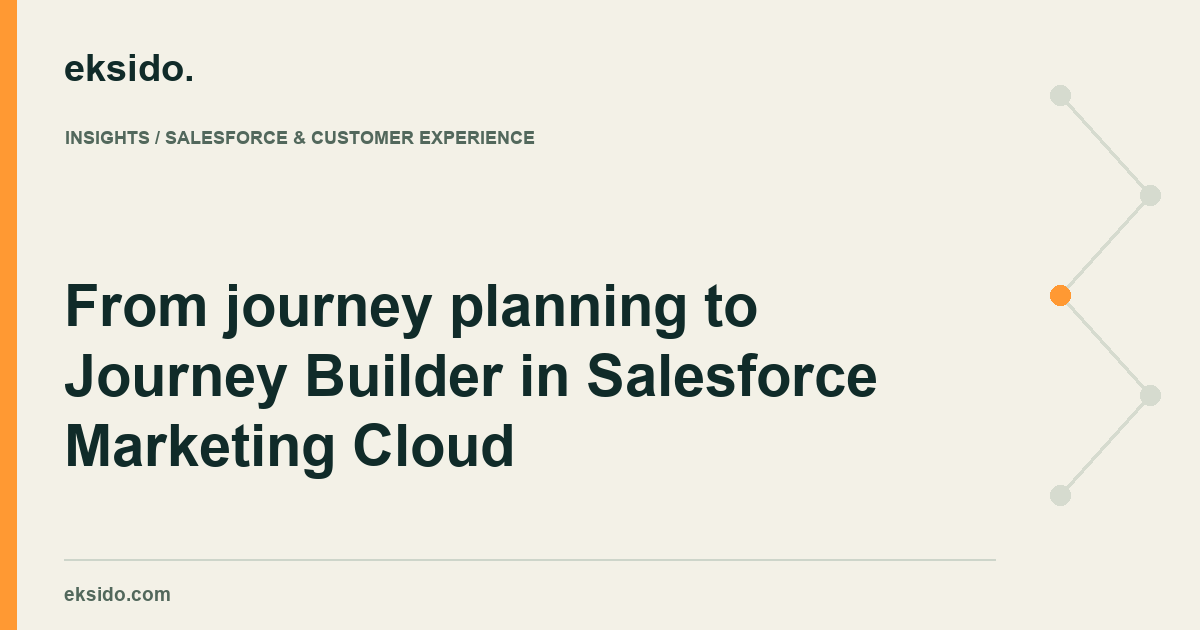 eksido.

INSIGHTS / SALESFORCE & CUSTOMER EXPERIENCE

From journey planning to Journey Builder in Salesforce Marketing Cloud

eksido.com